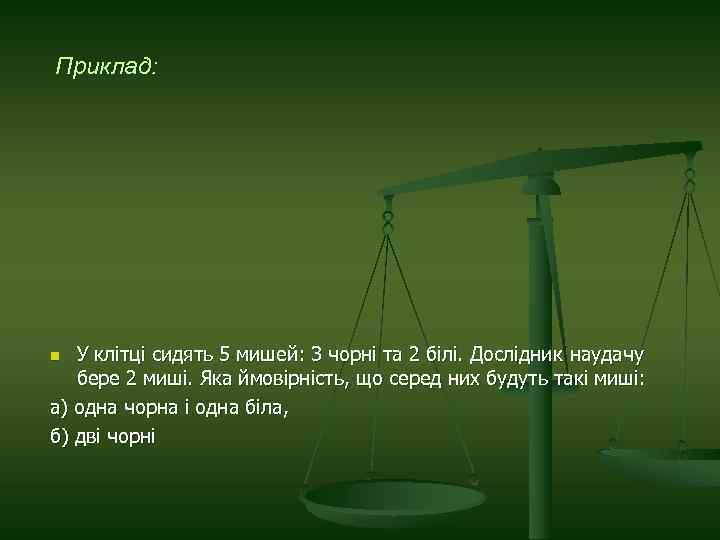 Приклад:

У клітці сидять 5 мишей: 3 чорні та 2 білі. Дослідник наудачу бере 2 миші. Яка ймовірність, що серед них будуть такі миші:

а) одна чорна і одна біла,

б) дві чорні